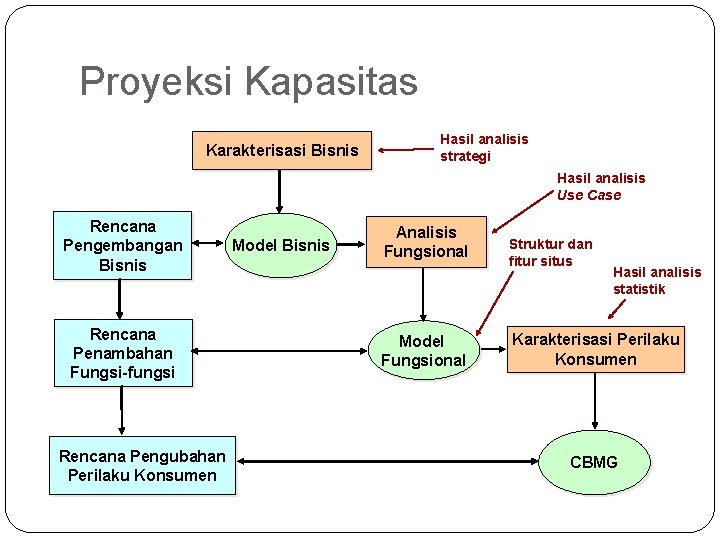 Proyeksi Kapasitas

Karakterisasi Bisnis

Hasil analisis strategi

Hasil analisis Use Case

Rencana Pengembangan Bisnis

Model Bisnis

Analisis Fungsional

Struktur dan fitur situs

Hasil analisis statistik

Rencana Penambahan Fungsi-fungsi

Model Fungsional

Karakterisasi Perilaku Konsumen

Rencana Pengubahan Perilaku Konsumen

CBMG